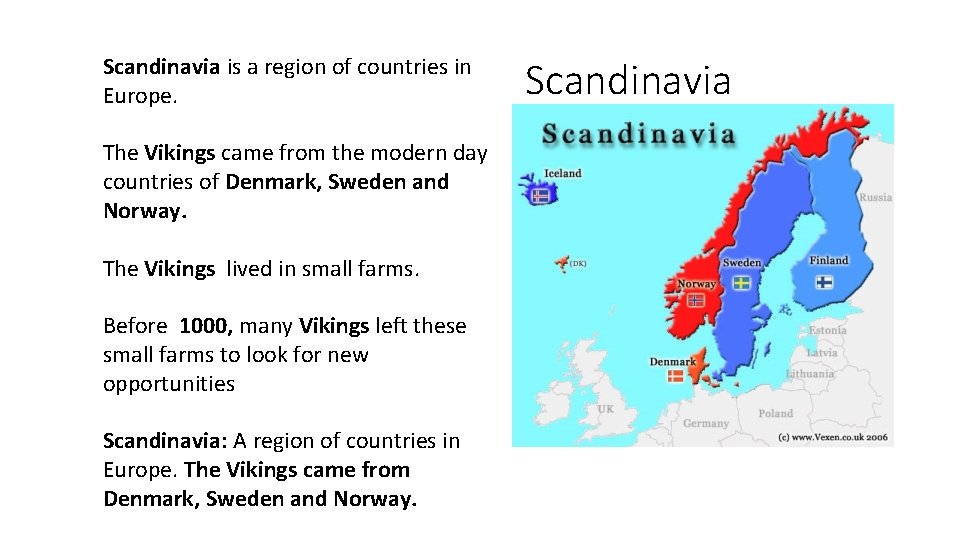 Scandinavia is a region of countries in Europe.

The Vikings came from the modern day countries of Denmark, Sweden and Norway.

The Vikings lived in small farms.

Before 1000, many Vikings left these small farms to look for new opportunities

Scandinavia: A region of countries in Europe. The Vikings came from Denmark, Sweden and Norway.

Scandinavia

Scandinavia

Iceland

Russia

(DK)

Sweden

Finland

Norway

Estonia

Latvia

Denmark

Lithuania

UK

Poland

Germany

(c) www.Vexen.co.uk 2006